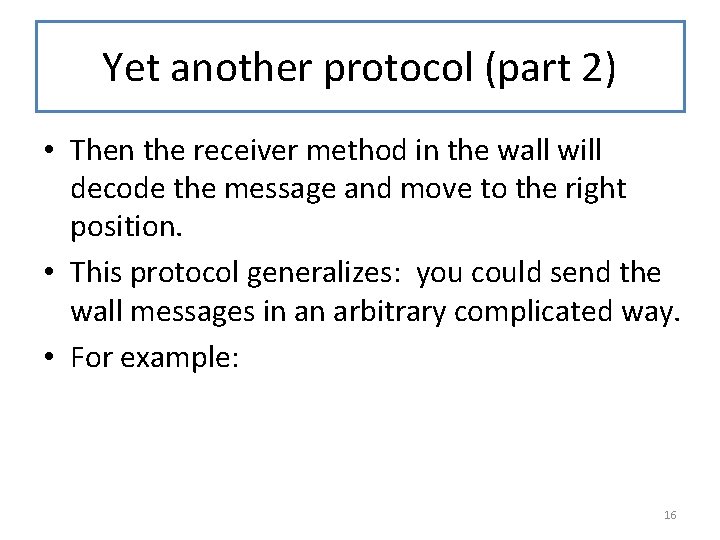 Yet another protocol (part 2)

• Then the receiver method in the wall will decode the message and move to the right position.

• This protocol generalizes: you could send the wall messages in an arbitrary complicated way.

• For example:

16